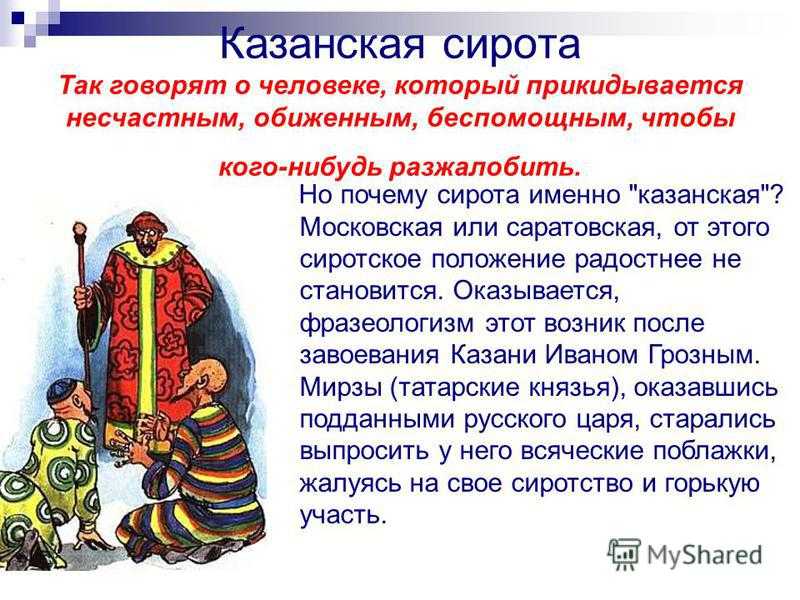 Казанская сирота

Так говорят о человеке, который прикидывается несчастным, обиженным, беспомощным, чтобы кого-нибудь разжалобить.

Но почему сирота именно "казанская"? Московская или саратовская, от этого сиротское положение радостнее не становится. Оказывается, фразеологизм этот возник после завоевания Казани Иваном Грозным. Мирзы (татарские князья), оказавшись подданными русского царя, старались выпросить у него всяческие поблажки, жалуясь на свое сиротство и горькую участь.

MyShared